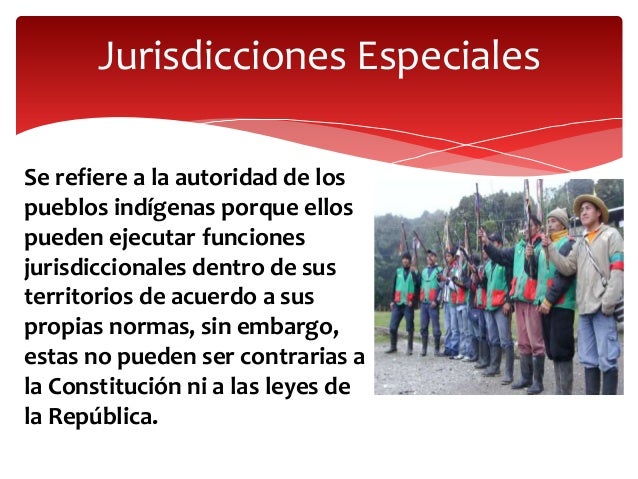 Jurisdicciones Especiales

Se refiere a la autoridad de los pueblos indígenas porque ellos pueden ejecutar funciones jurisdiccionales dentro de sus territorios de acuerdo a sus propias normas, sin embargo, estas no pueden ser contrarias a la Constitución ni a las leyes de la República.